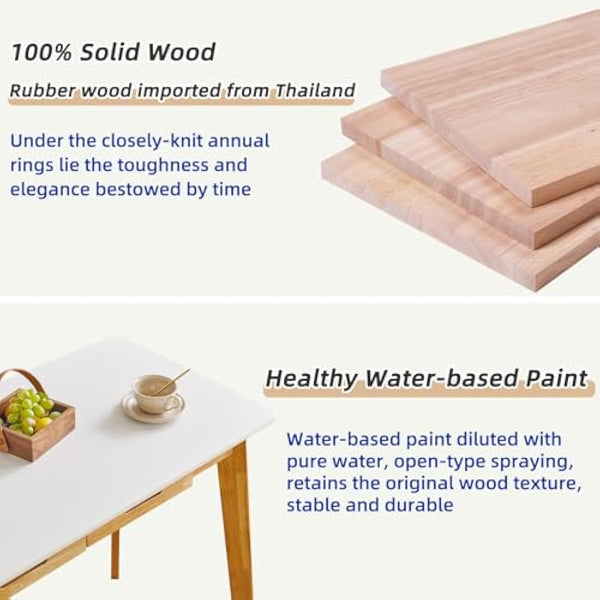 100% Solid Wood

Rubber wood imported from Thailand

Under the closely-knit annual rings lie the toughness and elegance bestowed by time

Healthy Water-based Paint

Water-based paint diluted with pure water, open-type spraying, retains the original wood texture, stable and durable